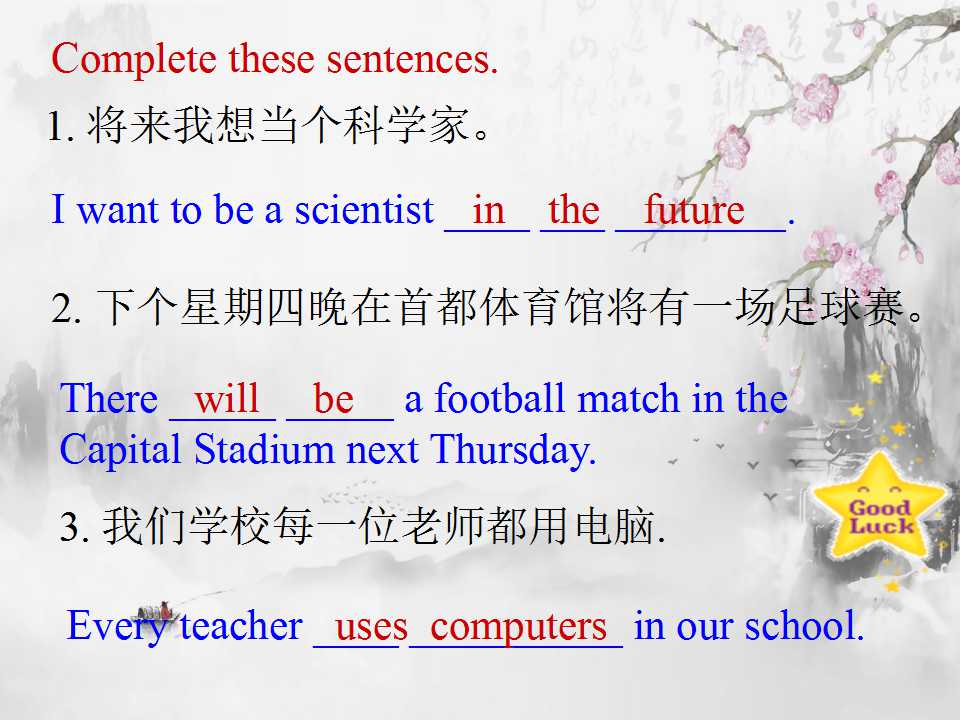 Complete these sentences.

1.将来我想当个科学家。

I want to be a scientist in the future.

2.下个星期四晚在首都体育馆将有一场足球赛。

There will be a football match in the Capital Stadium next Thursday.

3.我们学校每一位老师都用电脑.

Every teacher uses computers in our school.

Good Luck